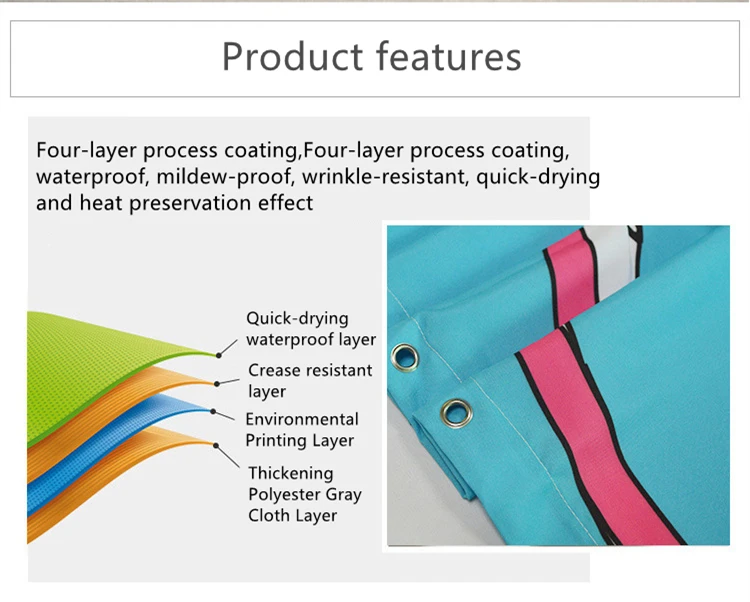 Product features

Four-layer process coating,Four-layer process coating, waterproof, mildew-proof, wrinkle-resistant, quick-drying and heat preservation effect

Quick-drying waterproof layer

Crease resistant layer

Environmental Printing Layer

Thickening Polyester Gray Cloth Layer